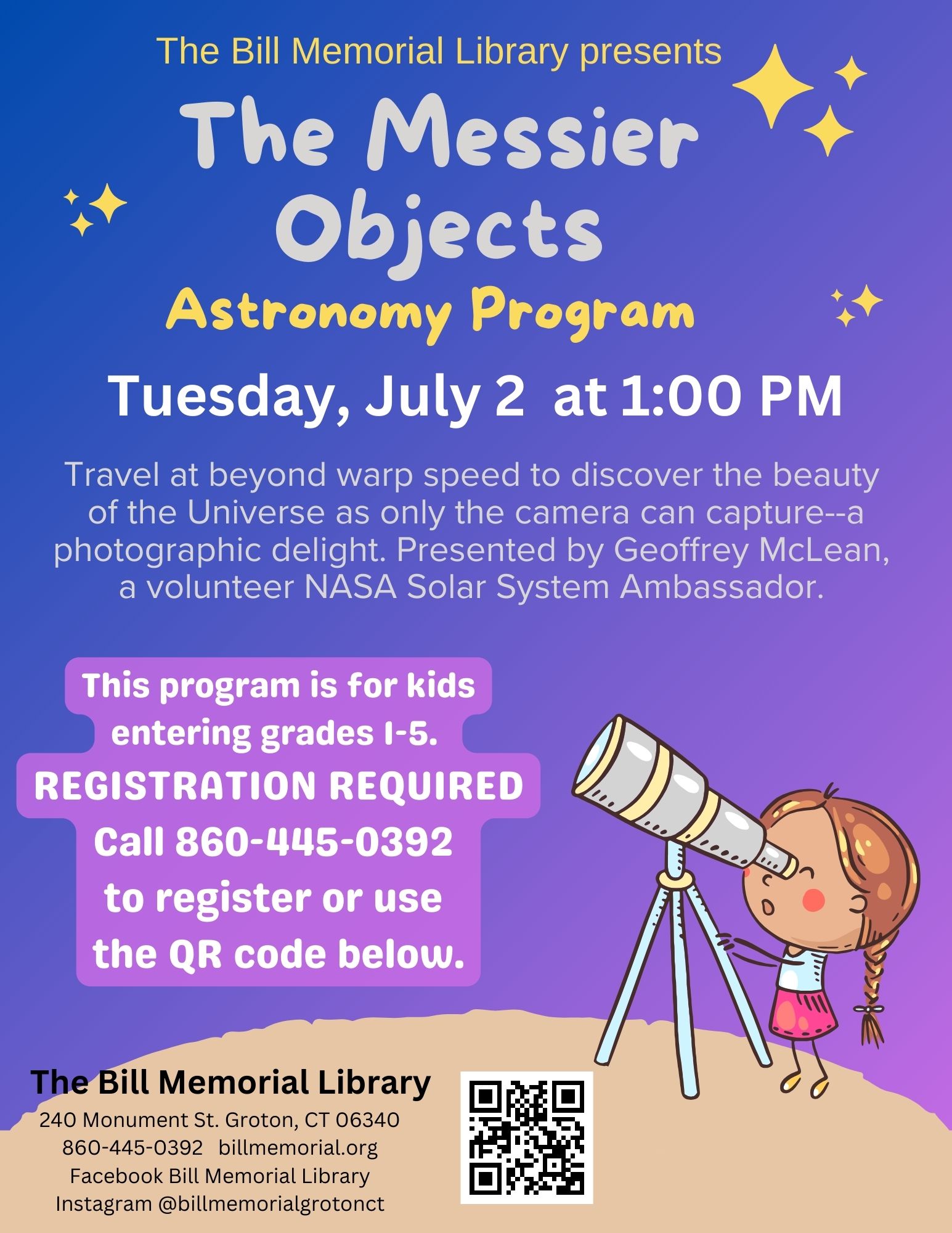 The Bill Memorial Library presents

The Messier Objects

Astronomy Program

Tuesday, July 2 at 1:00 PM

Travel at beyond warp speed to discover the beauty of the Universe as only the camera can capture--a photographic delight. Presented by Geoffrey McLean, a volunteer NASA Solar System Ambassador.

This program is for kids entering grades 1-5.
REGISTRATION REQUIRED
Call 860-445-0392 to register or use the QR code below.

The Bill Memorial Library
240 Monument St. Groton, CT 06340
860-445-0392 billmemorial.org
Facebook Bill Memorial Library
Instagram @billmemorialgrotonct